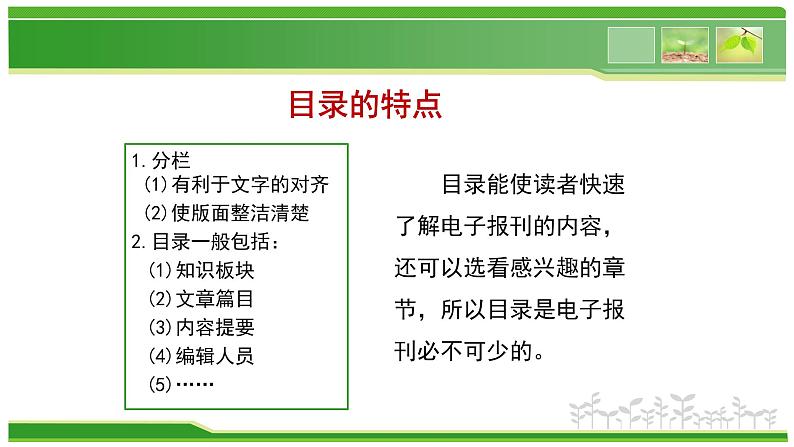 目录的特点

1. 分栏
(1) 有利于文字的对齐
(2) 使版面整洁清楚
2. 目录一般包括：
(1) 知识板块
(2) 文章篇目
(3) 内容提要
(4) 编辑人员
(5) ……

目录能使读者快速了解电子报刊的内容，还可以选看感兴趣的章节，所以目录是电子报刊必不可少的。